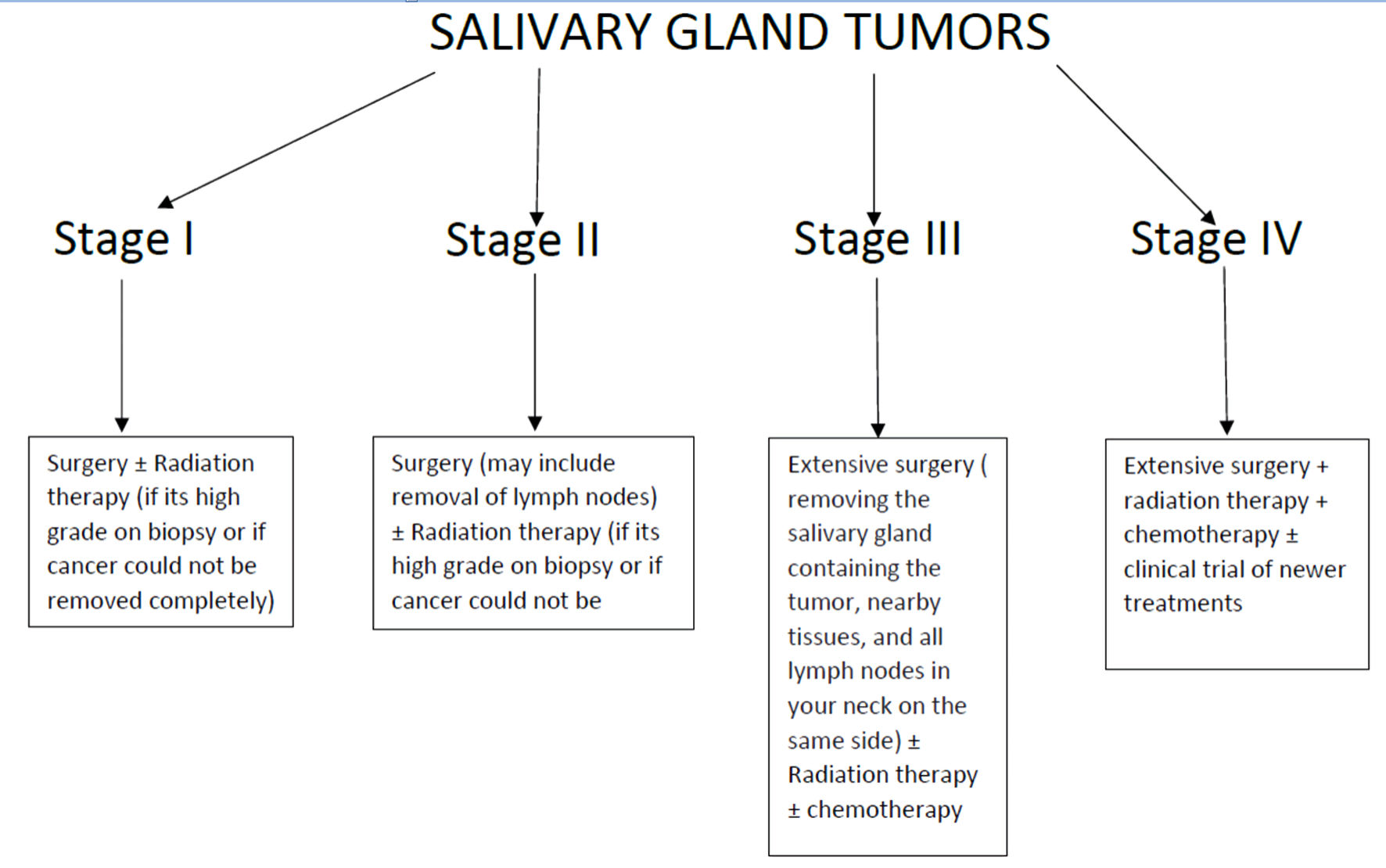 SALIVARY GLAND TUMORS

Stage I

Stage II

Stage III

Stage IV

Surgery ± Radiation therapy (if its high grade on biopsy or if cancer could not be removed completely)

Surgery (may include removal of lymph nodes) ± Radiation therapy (if its high grade on biopsy or if cancer could not be

Extensive surgery ( removing the salivary gland containing the tumor, nearby tissues, and all lymph nodes in your neck on the same side) ± Radiation therapy ± chemotherapy

Extensive surgery + radiation therapy + chemotherapy ± clinical trial of newer treatments